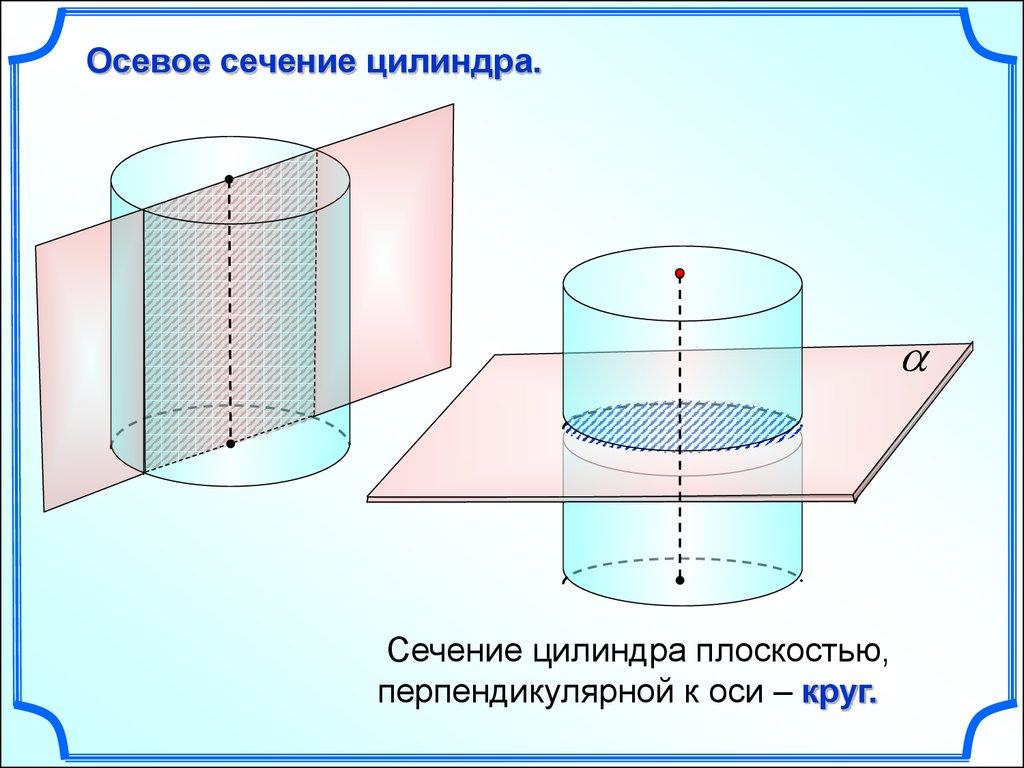 Осевое сечение цилиндра.

$\alpha$

Сечение цилиндра плоскостью, перпендикулярной к оси – круг.